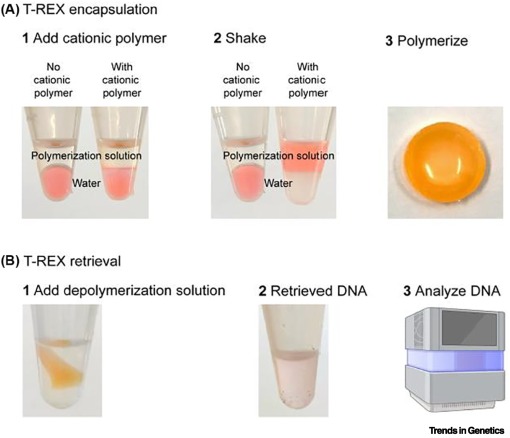 (A) T-REX encapsulation

1 Add cationic polymer

No cationic polymer

With cationic polymer

Polymerization solution

Water

2 Shake

No cationic polymer

With cationic polymer

Polymerization solution

Water

3 Polymerize

(B) T-REX retrieval

1 Add depolymerization solution

2 Retrieved DNA

3 Analyze DNA

Trends in Genetics